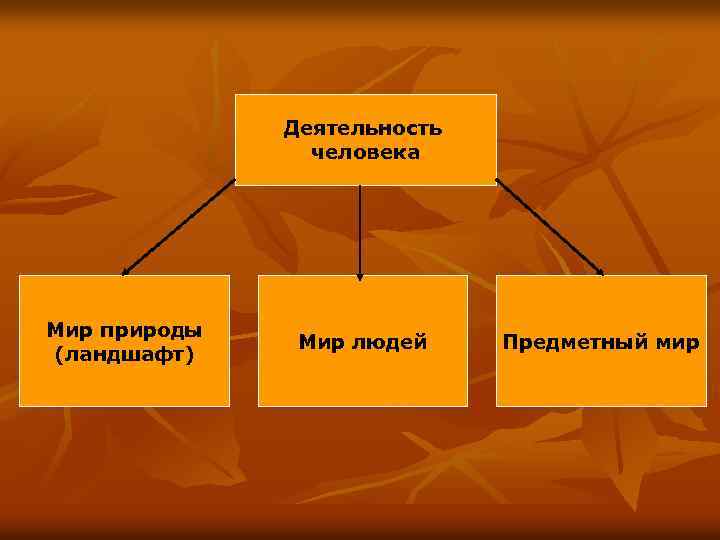 Деятельность человека

Мир природы (ландшафт)

Мир людей

Предметный мир